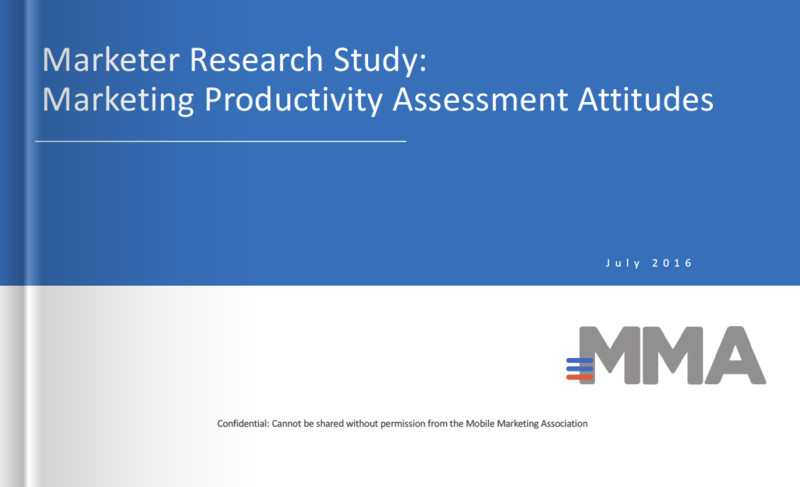 Marketer Research Study:
Marketing Productivity Assessment Attitudes

July 2016

MMA

Confidential: Cannot be shared without permission from the Mobile Marketing Association